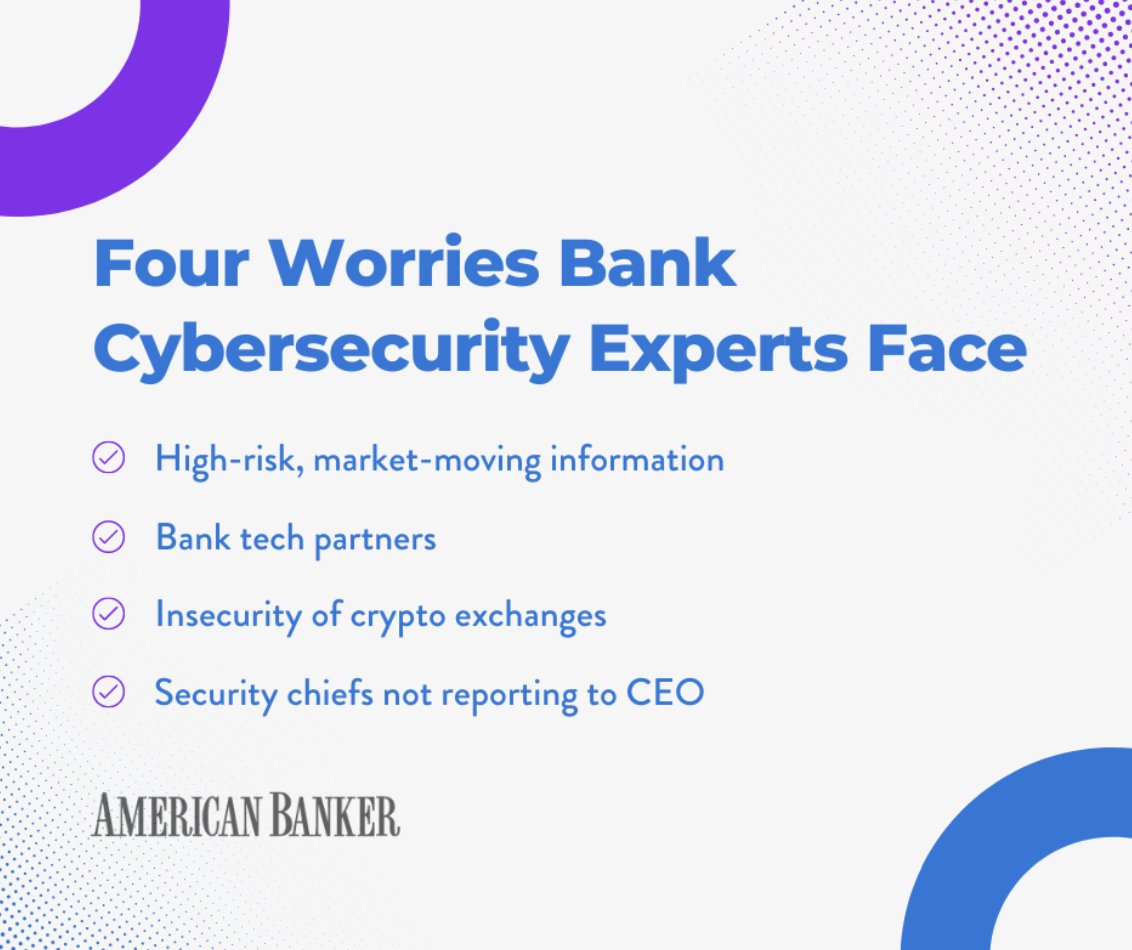 Four Worries Bank Cybersecurity Experts Face

High-risk, market-moving information

Bank tech partners

Insecurity of crypto exchanges

Security chiefs not reporting to CEO

AMERICAN BANKER